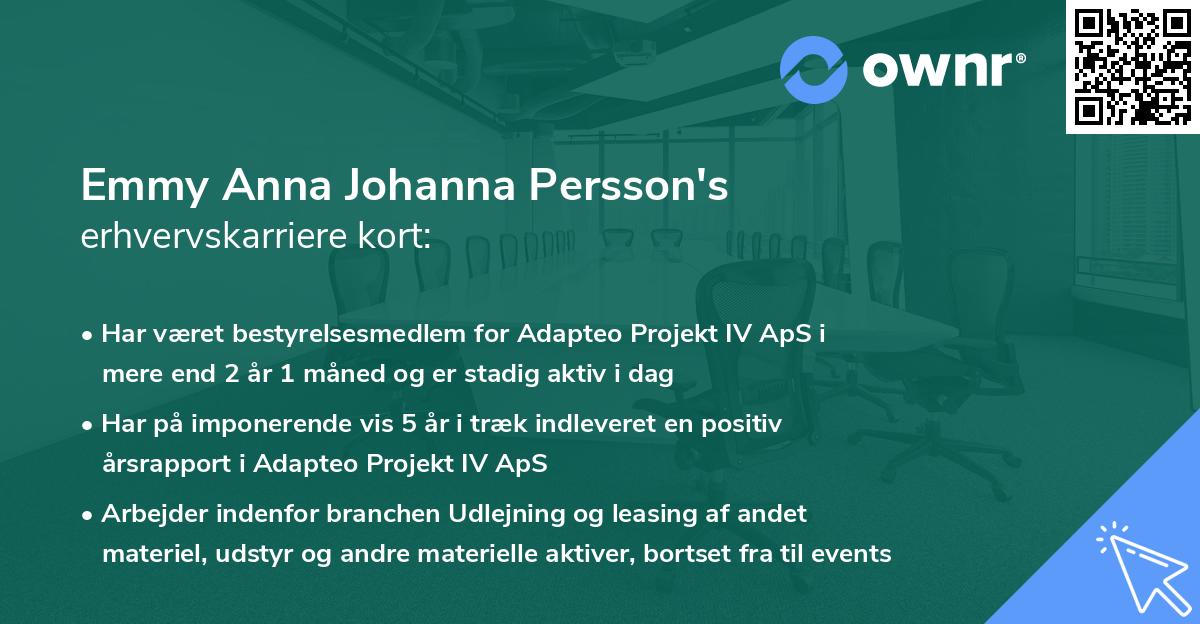 ownr®

Emmy Anna Johanna Persson's
erhvervskarriere kort:

• Har været bestyrelsesmedlem for Adapteo Projekt IV ApS i mere end 2 år 1 måned og er stadig aktiv i dag

• Har på imponerende vis 5 år i træk indleveret en positiv årsrapport i Adapteo Projekt IV ApS

• Arbejder indenfor branchen Udlejning og leasing af andet materiel, udstyr og andre materielle aktiver, bortset fra til events